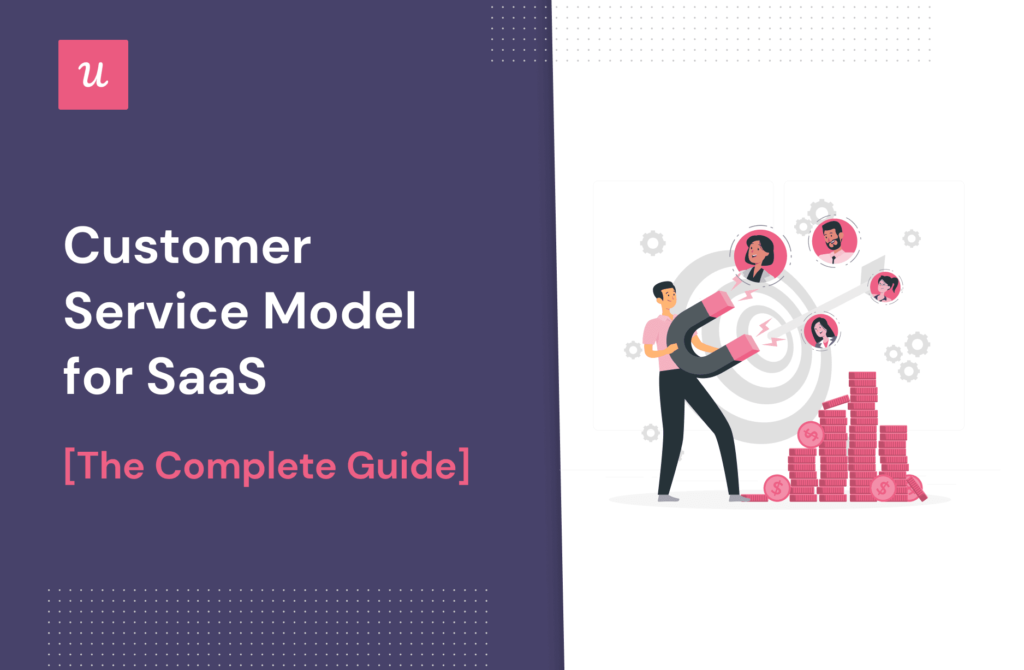 u

Customer Service Model for SaaS

[The Complete Guide]